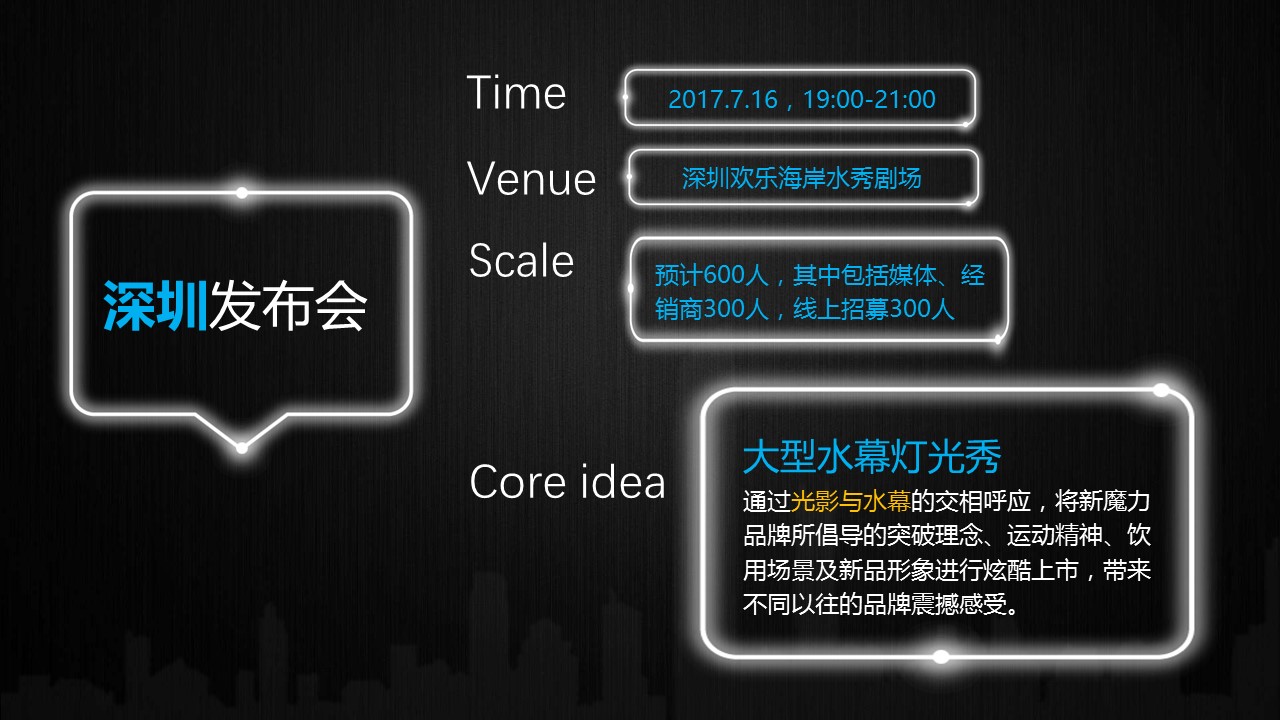 深圳发布会

Time
2017.7.16，19:00-21:00

Venue
深圳欢乐海岸水秀剧场

Scale
预计600人，其中包括媒体、经销商300人，线上招募300人

Core idea
大型水幕灯光秀
通过光影与水幕的交相呼应，将新魔力品牌所倡导的突破理念、运动精神、饮用场景及新品形象进行炫酷上市，带来不同以往的品牌震撼感受。